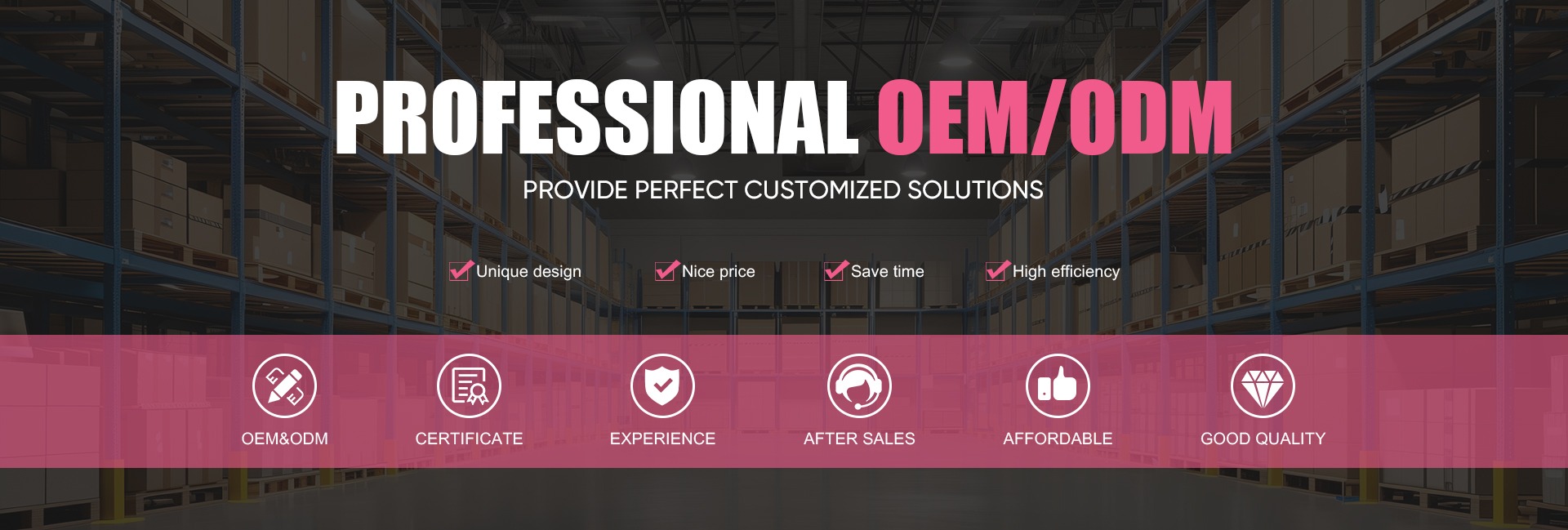 PROFESSIONAL OEM/ODM

PROVIDE PERFECT CUSTOMIZED SOLUTIONS

Unique design Nice price Save time High efficiency

OEM&ODM CERTIFICATE EXPERIENCE AFTER SALES AFFORDABLE GOOD QUALITY